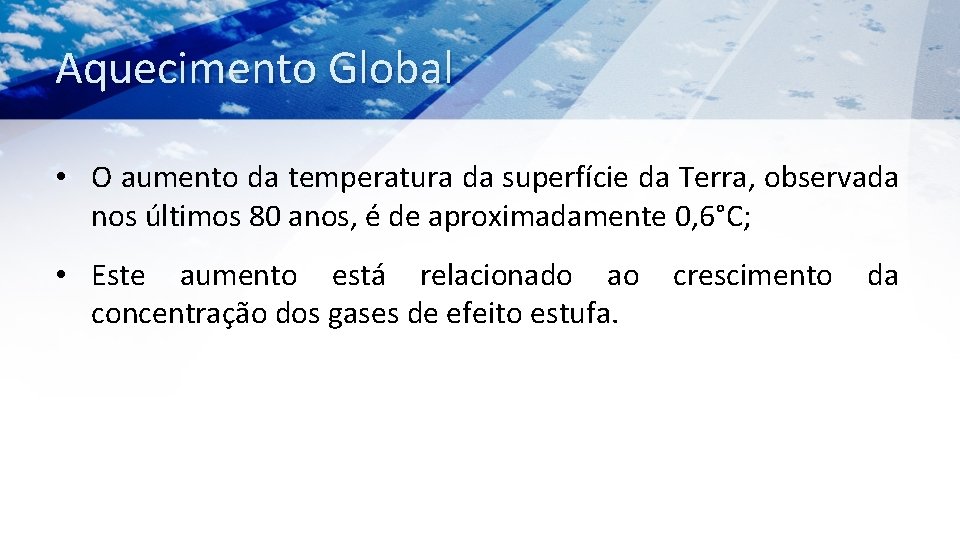 Aquecimento Global

• O aumento da temperatura da superfície da Terra, observada nos últimos 80 anos, é de aproximadamente 0,6°C;

• Este aumento está relacionado ao crescimento da concentração dos gases de efeito estufa.